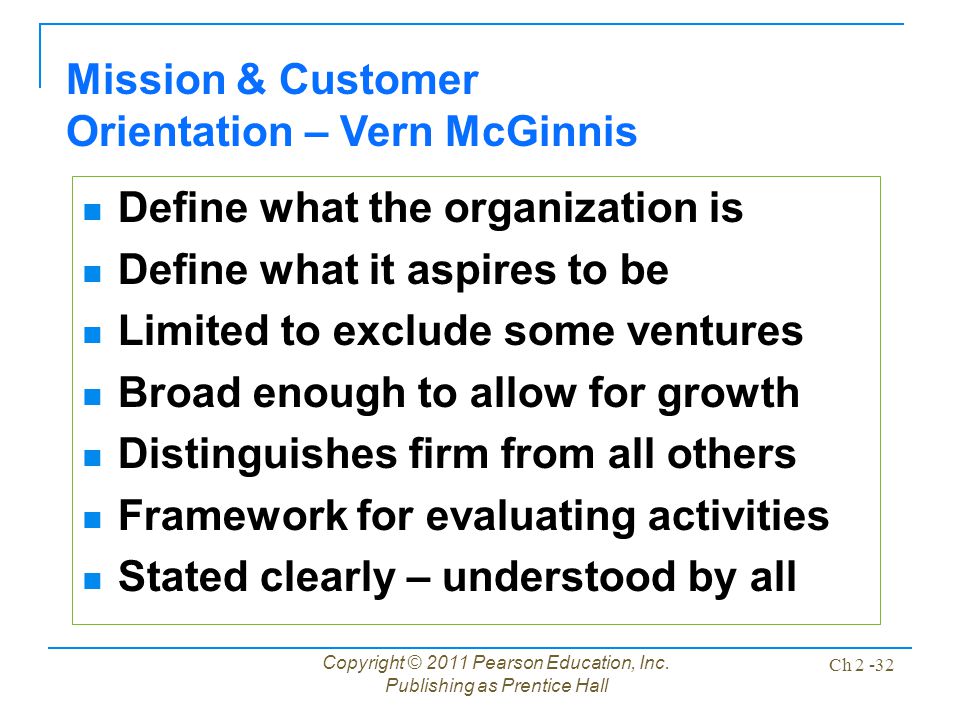 Mission & Customer Orientation – Vern McGinnis

- Define what the organization is
- Define what it aspires to be
- Limited to exclude some ventures
- Broad enough to allow for growth
- Distinguishes firm from all others
- Framework for evaluating activities
- Stated clearly – understood by all

Copyright © 2011 Pearson Education, Inc. Publishing as Prentice Hall

Ch 2 -32